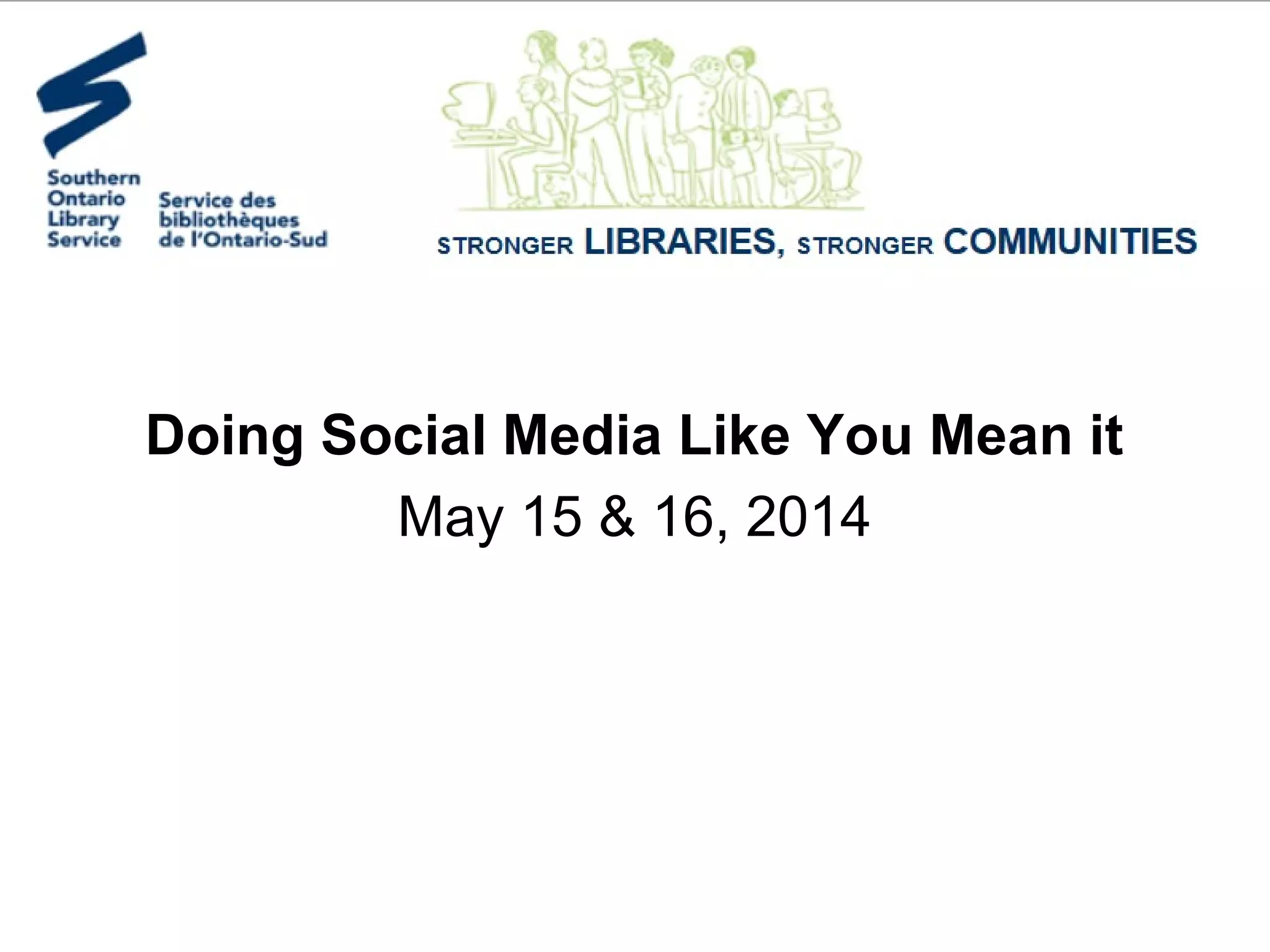 Southern Ontario Library Service

Service des bibliothèques de l'Ontario-Sud

STRONGER LIBRARIES, STRONGER COMMUNITIES

Doing Social Media Like You Mean it

May 15 & 16, 2014